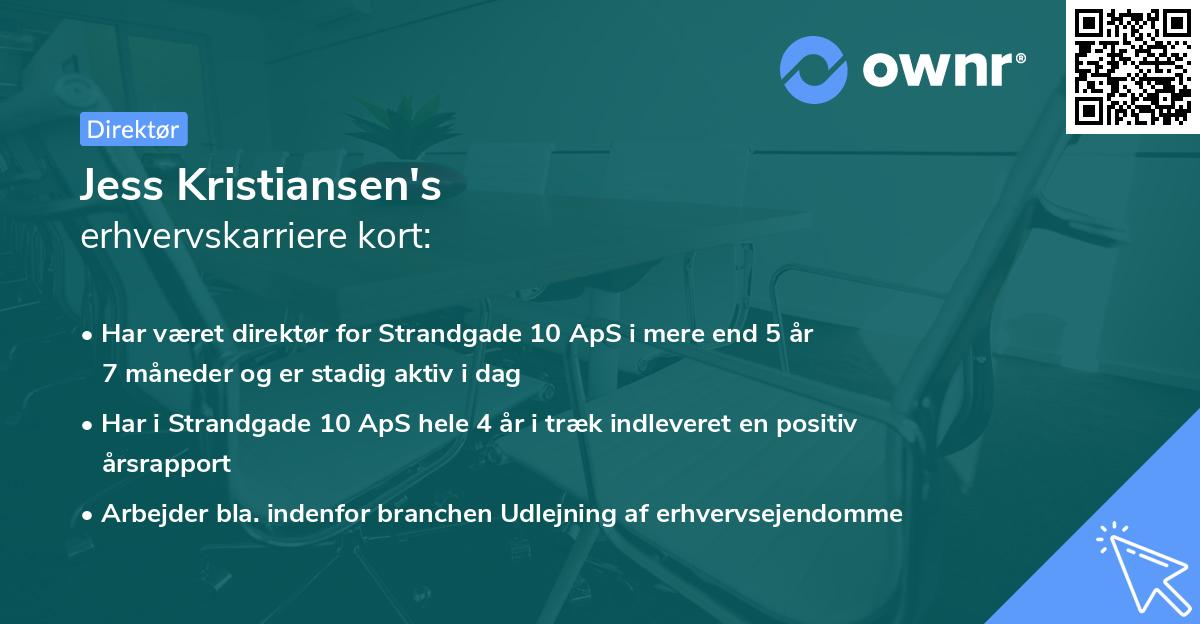 ownr®

Direktør

Jess Kristiansen's
erhvervskarriere kort:

• Har været direktør for Strandgade 10 ApS i mere end 5 år 7 måneder og er stadig aktiv i dag

• Har i Strandgade 10 ApS hele 4 år i træk indleveret en positiv årsrapport

• Arbejder bla. indenfor branchen Udlejning af erhvervsejendomme